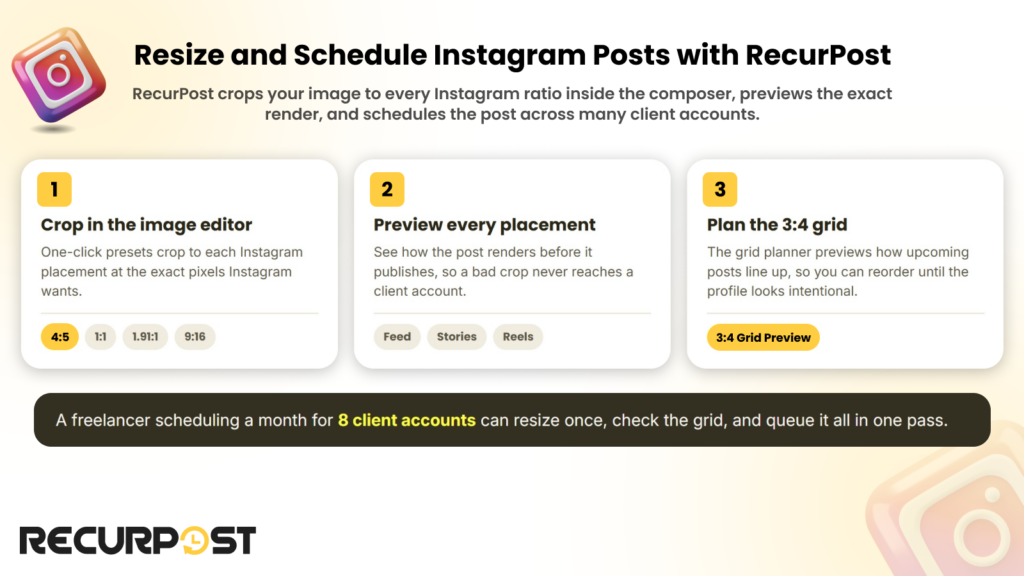 Resize and Schedule Instagram Posts with RecurPost

RecurPost crops your image to every Instagram ratio inside the composer, previews the exact render, and schedules the post across many client accounts.

1
Crop in the image editor
One-click presets crop to each Instagram placement at the exact pixels Instagram wants.
4:5 1:1 1.91:1 9:16

2
Preview every placement
See how the post renders before it publishes, so a bad crop never reaches a client account.
Feed Stories Reels

3
Plan the 3:4 grid
The grid planner previews how upcoming posts line up, so you can reorder until the profile looks intentional.
3:4 Grid Preview

A freelancer scheduling a month for 8 client accounts can resize once, check the grid, and queue it all in one pass.

RECURPOST